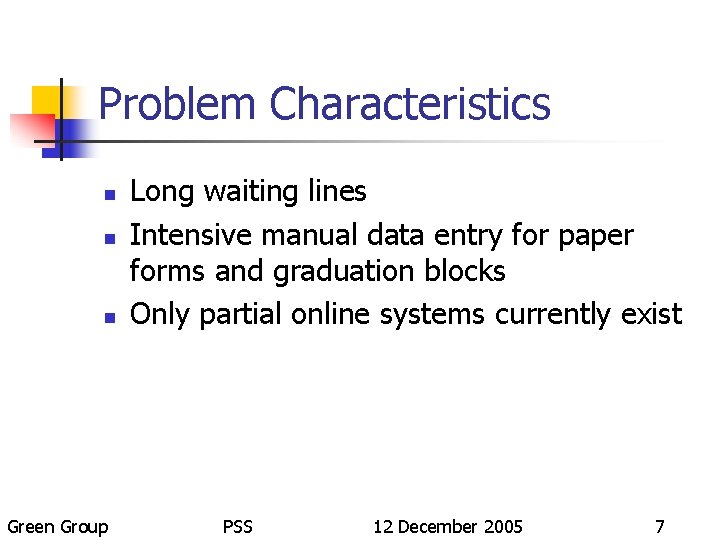 Problem Characteristics

• Long waiting lines
• Intensive manual data entry for paper forms and graduation blocks
• Only partial online systems currently exist

Green Group PSS 12 December 2005 7